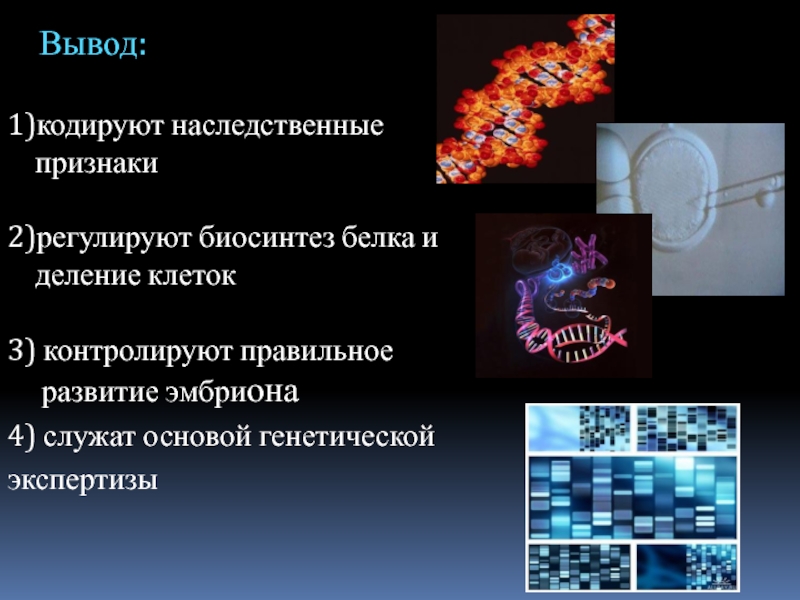 Вывод:

1)кодируют наследственные признаки

2)регулируют биосинтез белка и деление клеток

3) контролируют правильное развитие эмбриона

4) служат основой генетической экспертизы